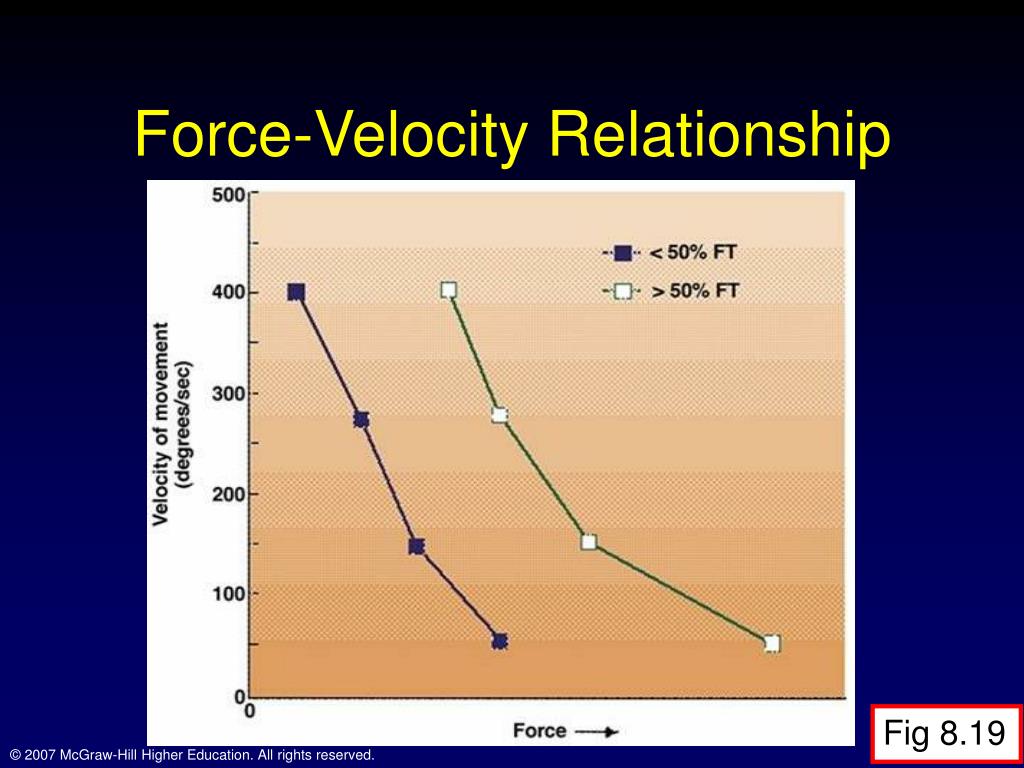 Force-Velocity Relationship

500
400
300
200
100
0
0

Velocity of movement (degrees/sec)

< 50% FT
> 50% FT

Force

Fig 8.19

© 2007 McGraw-Hill Higher Education. All rights reserved.